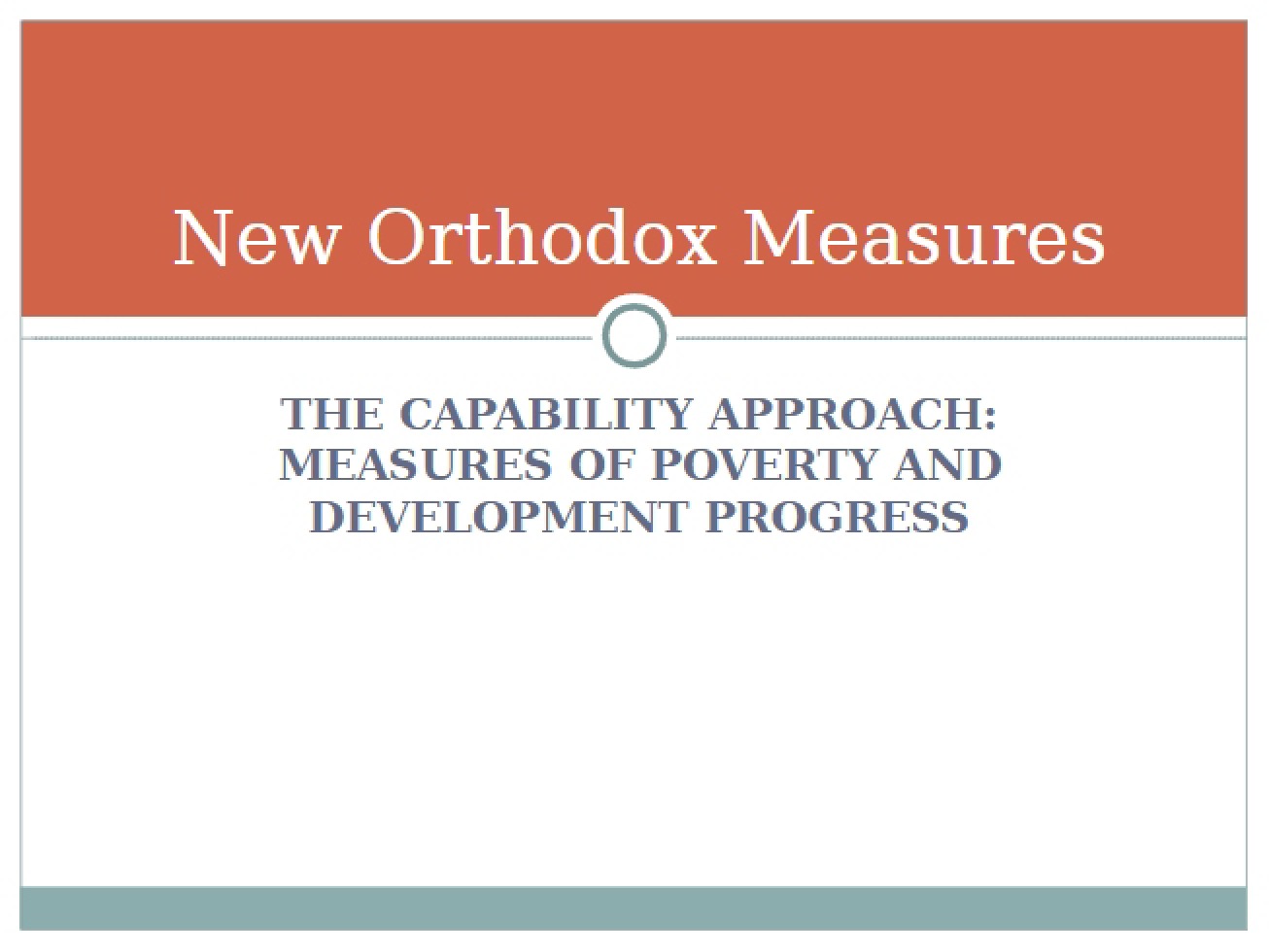 New Orthodox Measures

THE CAPABILITY APPROACH: MEASURES OF POVERTY AND DEVELOPMENT PROGRESS